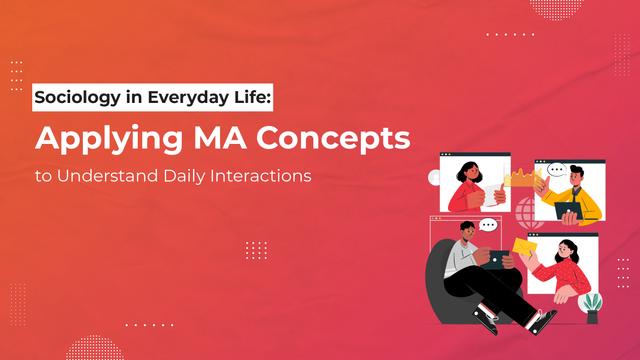 Sociology in Everyday Life:
Applying MA Concepts
to Understand Daily Interactions